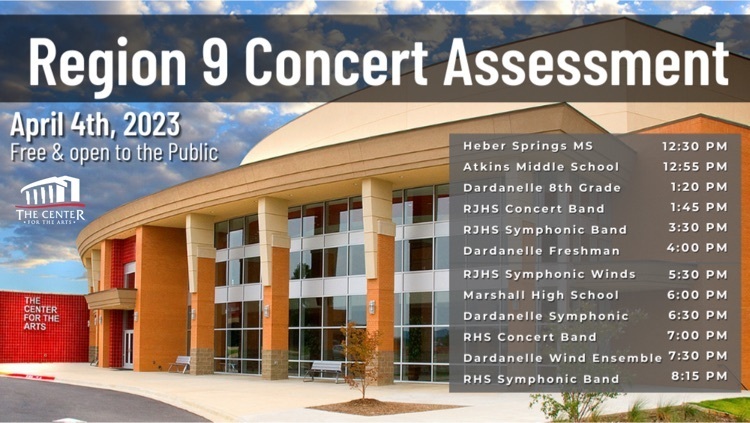 Region 9 Concert Assessment

April 4th, 2023
Free & open to the Public

THE CENTER
FOR THE ARTS

THE CENTER FOR THE ARTS

| | |
|---|---|
| Heber Springs MS | 12:30 PM |
| Atkins Middle School | 12:55 PM |
| Dardanelle 8th Grade | 1:20 PM |
| RJHS Concert Band | 1:45 PM |
| RJHS Symphonic Band | 3:30 PM |
| Dardanelle Freshman | 4:00 PM |
| RJHS Symphonic Winds | 5:30 PM |
| Marshall High School | 6:00 PM |
| Dardanelle Symphonic | 6:30 PM |
| RHS Concert Band | 7:00 PM |
| Dardanelle Wind Ensemble | 7:30 PM |
| RHS Symphonic Band | 8:15 PM |